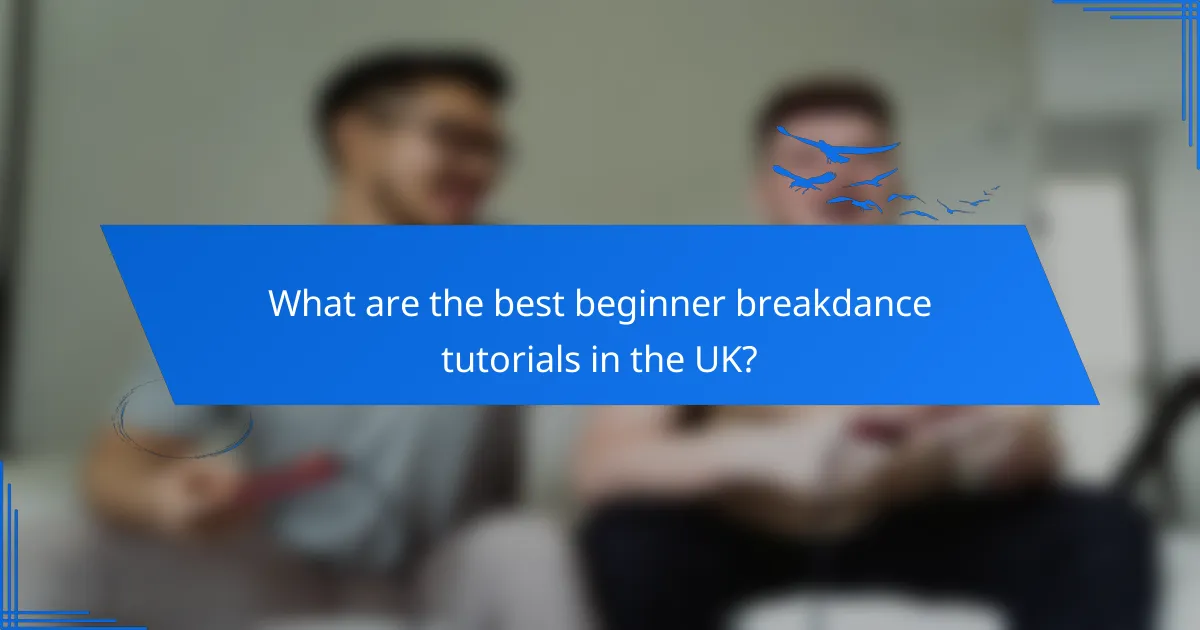 What are the best beginner breakdance tutorials in the UK?